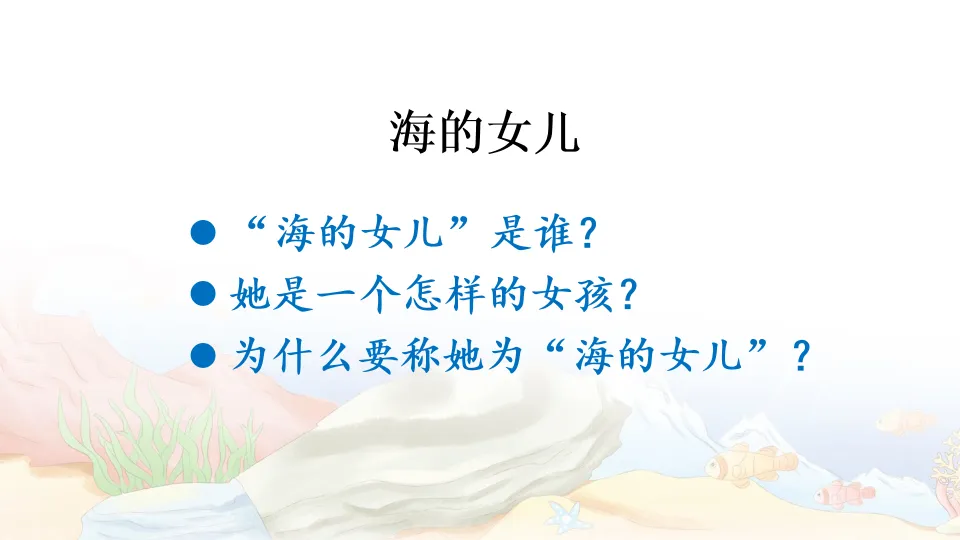 海的女儿

● “海的女儿”是谁？
● 她是一个怎样的女孩？
● 为什么要称她为“海的女儿”？